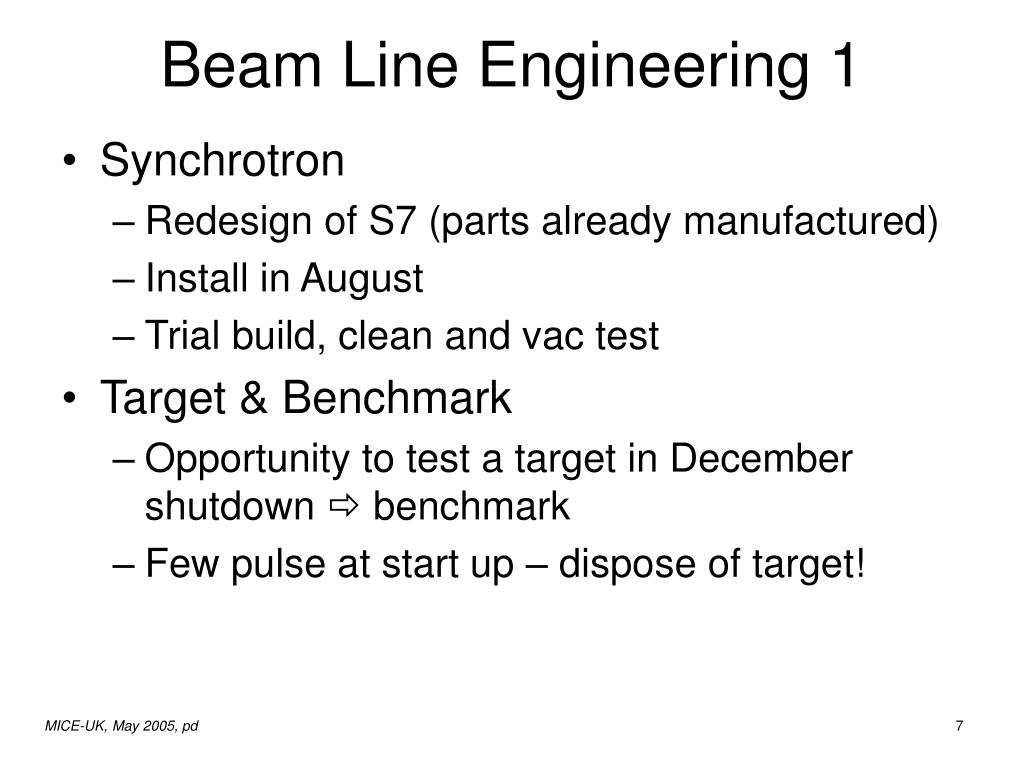 Beam Line Engineering 1

• Synchrotron
– Redesign of S7 (parts already manufactured)
– Install in August
– Trial build, clean and vac test
• Target & Benchmark
– Opportunity to test a target in December shutdown ⇨ benchmark
– Few pulse at start up – dispose of target!

MICE-UK, May 2005, pd

7